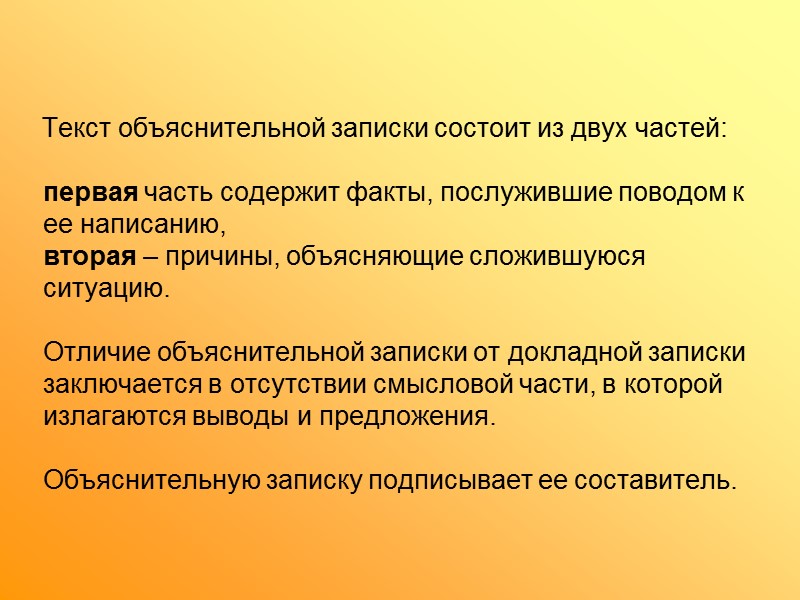 Текст объяснительной записки состоит из двух частей:

первая часть содержит факты, послужившие поводом к ее написанию,
вторая – причины, объясняющие сложившуюся ситуацию.

Отличие объяснительной записки от докладной записки заключается в отсутствии смысловой части, в которой излагаются выводы и предложения.

Объяснительную записку подписывает ее составитель.